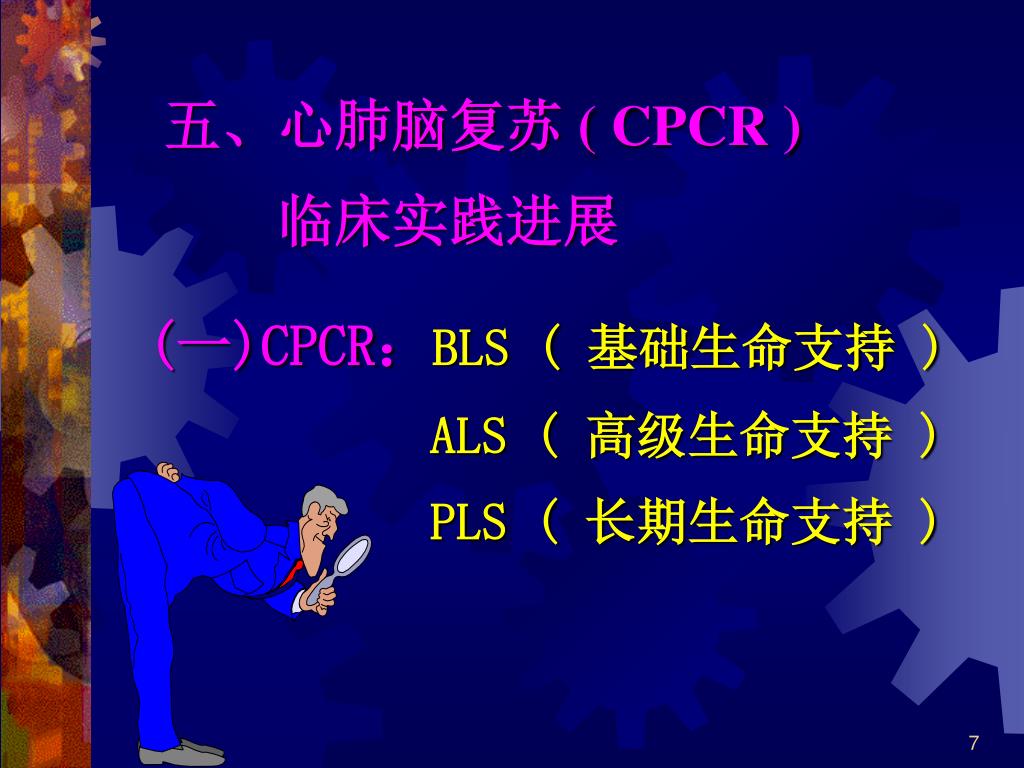 五、心肺脑复苏 ( CPCR )
临床实践进展

(一)CPCR：BLS （ 基础生命支持 ）
ALS （ 高级生命支持 ）
PLS （ 长期生命支持 ）

7